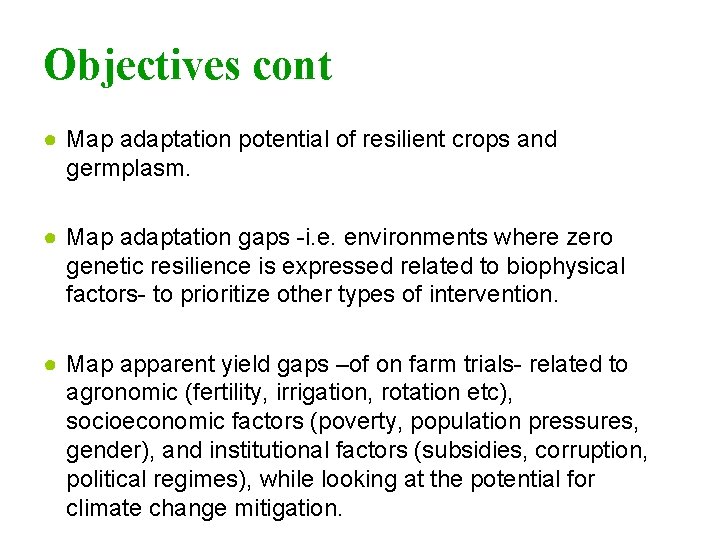 Objectives cont

• Map adaptation potential of resilient crops and germplasm.

• Map adaptation gaps -i.e. environments where zero genetic resilience is expressed related to biophysical factors- to prioritize other types of intervention.

• Map apparent yield gaps –of on farm trials- related to agronomic (fertility, irrigation, rotation etc), socioeconomic factors (poverty, population pressures, gender), and institutional factors (subsidies, corruption, political regimes), while looking at the potential for climate change mitigation.